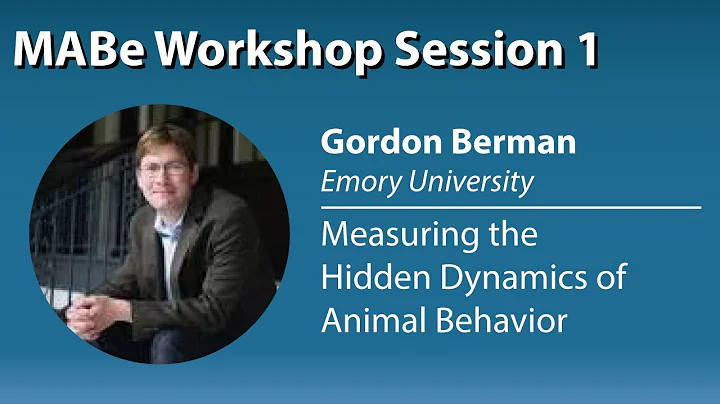 MABe Workshop Session 1

Gordon Berman
Emory University

Measuring the Hidden Dynamics of Animal Behavior